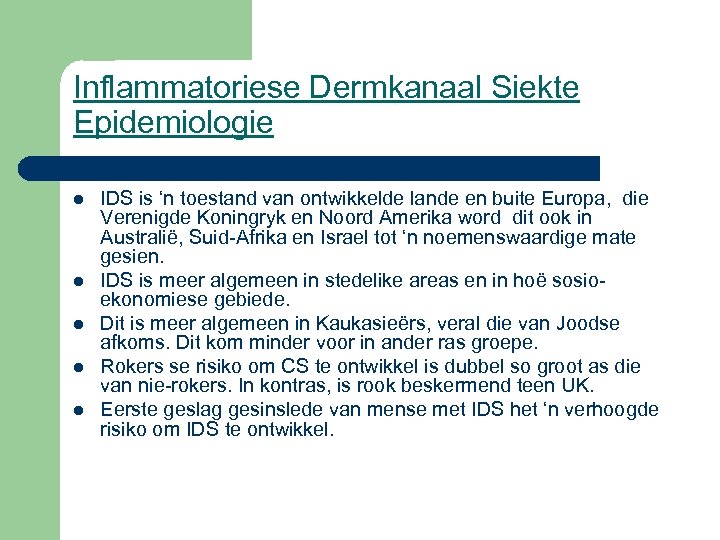 Inflammatoriese Dermkanaal Siekte Epidemiologie

- IDS is ‘n toestand van ontwikkelde lande en buite Europa, die Verenigde Koningryk en Noord Amerika word dit ook in Australië, Suid-Afrika en Israel tot ‘n noemenswaardige mate gesien.
- IDS is meer algemeen in stedelike areas en in hoë sosio-ekonomiese gebiede.
- Dit is meer algemeen in Kaukasieërs, veral die van Joodse afkoms. Dit kom minder voor in ander ras groepe.
- Rokers se risiko om CS te ontwikkel is dubbel so groot as die van nie-rokers. In kontras, is rook beskermend teen UK.
- Eerste geslag gesinslede van mense met IDS het ‘n verhoogde risiko om IDS te ontwikkel.